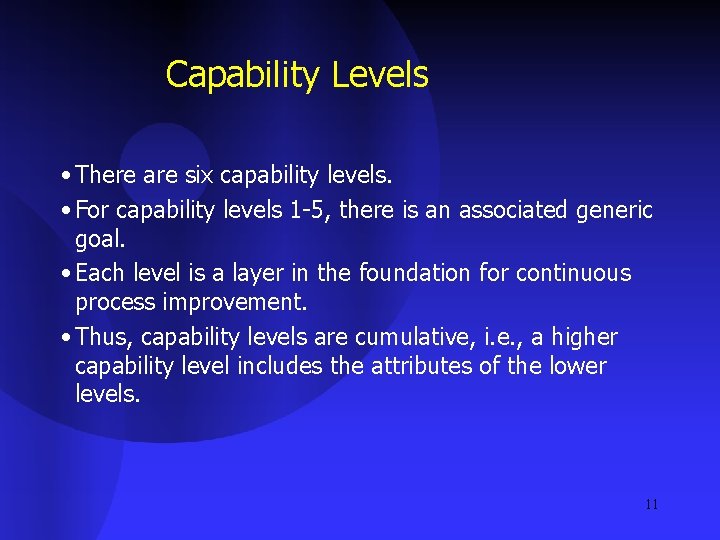 Capability Levels

• There are six capability levels.

• For capability levels 1-5, there is an associated generic goal.

• Each level is a layer in the foundation for continuous process improvement.

• Thus, capability levels are cumulative, i.e., a higher capability level includes the attributes of the lower levels.

11